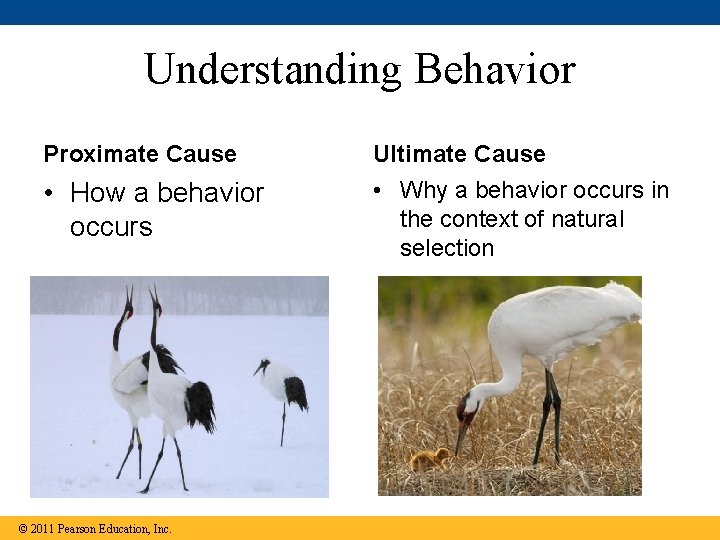 Understanding Behavior

Proximate Cause

• How a behavior occurs

Ultimate Cause

• Why a behavior occurs in the context of natural selection

© 2011 Pearson Education, Inc.